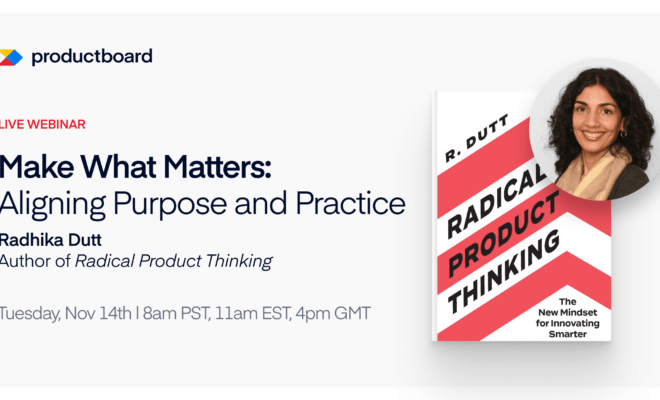 productboard

LIVE WEBINAR

Make What Matters:
Aligning Purpose and Practice

Radhika Dutt
Author of Radical Product Thinking

Tuesday, Nov 14th | 8am PST, 11am EST, 4pm GMT

R. DUTT

RADICAL PRODUCT THINKING

The New Mindset for Innovating Smarter